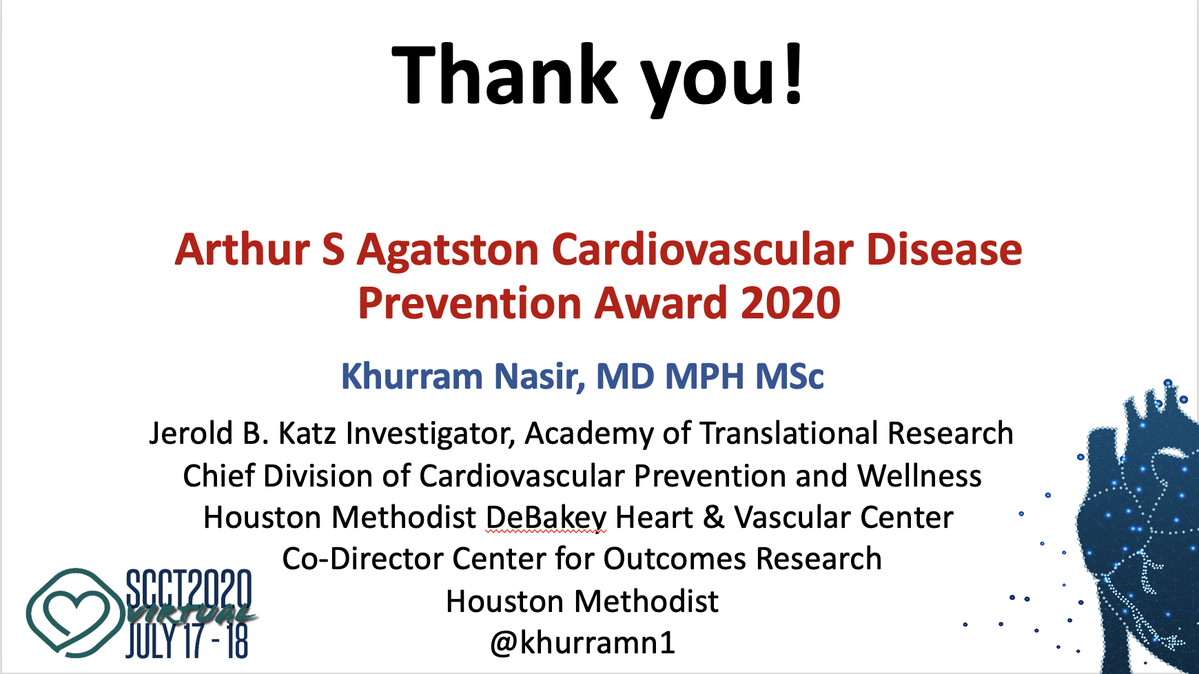 Thank you!

Arthur S Agatston Cardiovascular Disease Prevention Award 2020

Khurram Nasir, MD MPH MSc

Jerold B. Katz Investigator, Academy of Translational Research
Chief Division of Cardiovascular Prevention and Wellness
Houston Methodist DeBakey Heart & Vascular Center
Co-Director Center for Outcomes Research
Houston Methodist
@khurramn1

SCCT2020
VIRTUAL
JULY 17 - 18